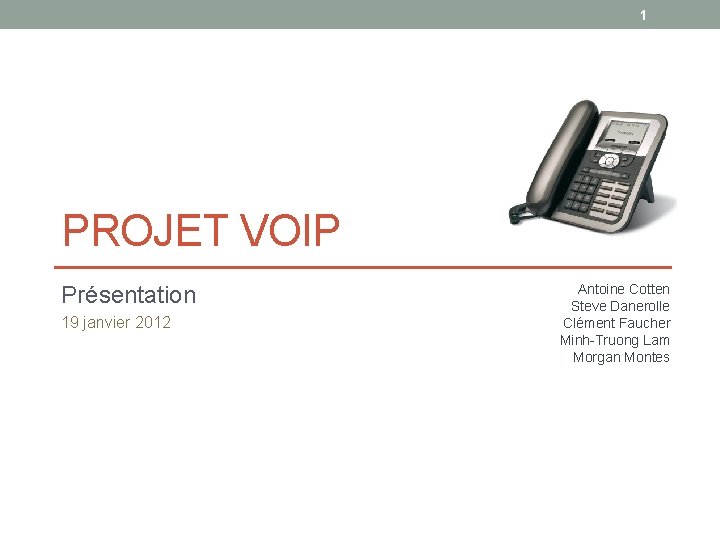 1

PROJET VOIP

Présentation
19 janvier 2012

Antoine Cotten
Steve Danerolle
Clément Faucher
Minh-Truong Lam
Morgan Montes